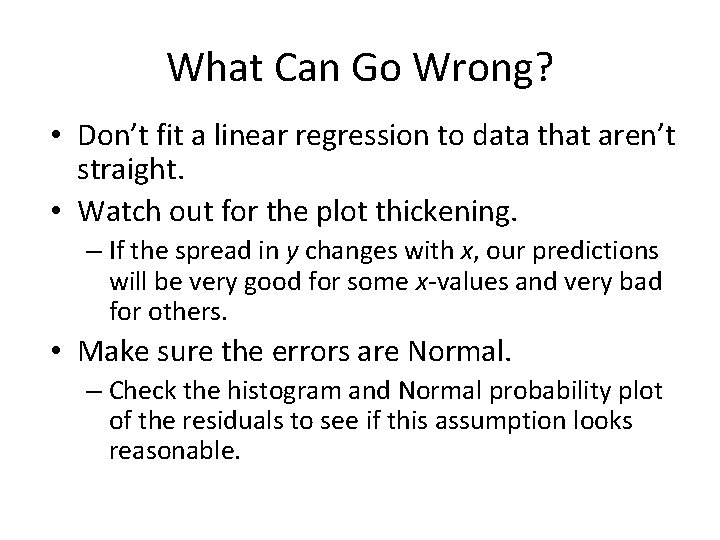 What Can Go Wrong?

• Don't fit a linear regression to data that aren't straight.

• Watch out for the plot thickening.

– If the spread in $y$ changes with $x$, our predictions will be very good for some $x$-values and very bad for others.

• Make sure the errors are Normal.

– Check the histogram and Normal probability plot of the residuals to see if this assumption looks reasonable.